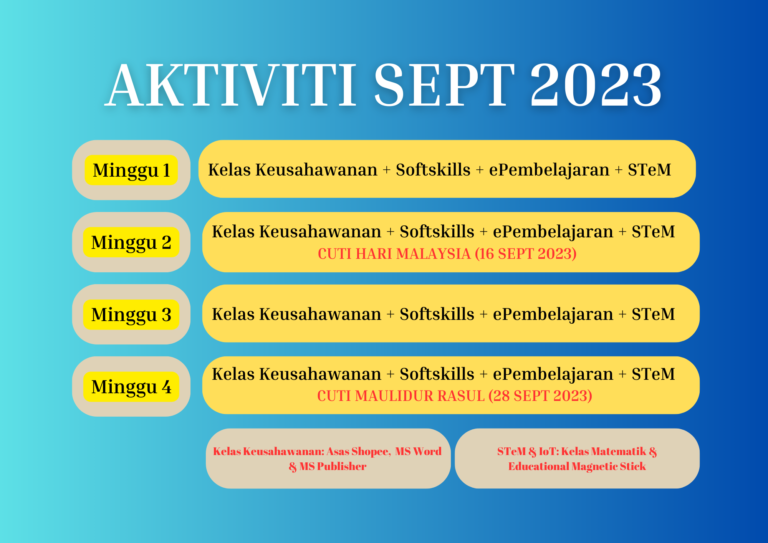 AKTIVITI SEPT 2023

Minggu 1

Kelas Keusahawanan + Softskills + ePembelajaran + STeM

Minggu 2

Kelas Keusahawanan + Softskills + ePembelajaran + STeM
CUTI HARI MALAYSIA (16 SEPT 2023)

Minggu 3

Kelas Keusahawanan + Softskills + ePembelajaran + STeM

Minggu 4

Kelas Keusahawanan + Softskills + ePembelajaran + STeM
CUTI MAULIDUR RASUL (28 SEPT 2023)

Kelas Keusahawanan: Asas Shopee, MS Word & MS Publisher

STeM & IoT: Kelas Matematik & Educational Magnetic Stick